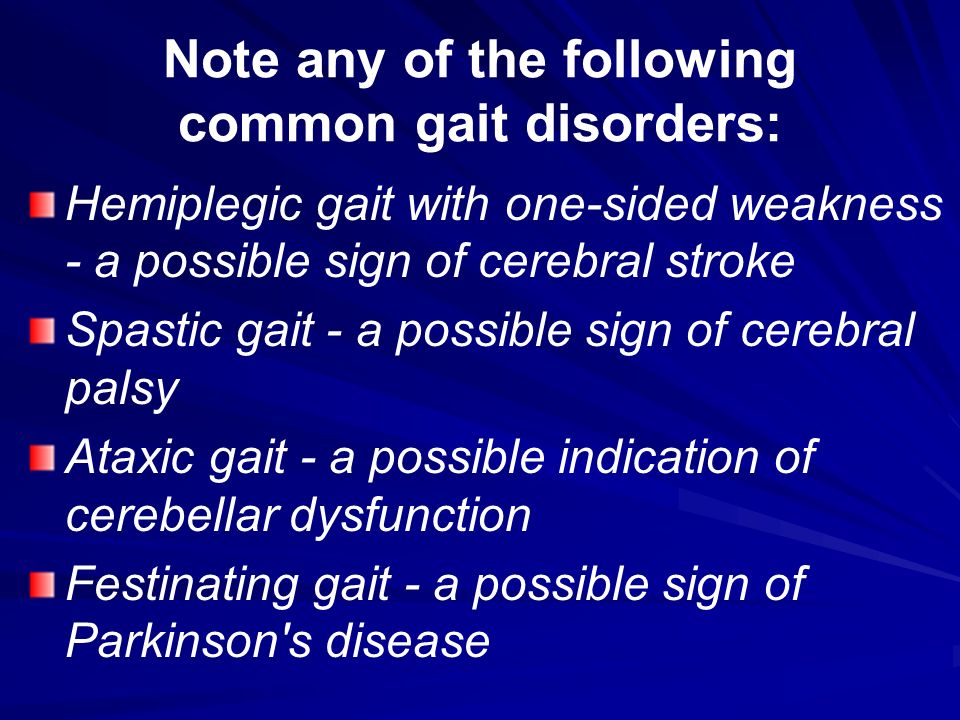 Note any of the following common gait disorders:

Hemiplegic gait with one-sided weakness - a possible sign of cerebral stroke

Spastic gait - a possible sign of cerebral palsy

Ataxic gait - a possible indication of cerebellar dysfunction

Festinating gait - a possible sign of Parkinson's disease